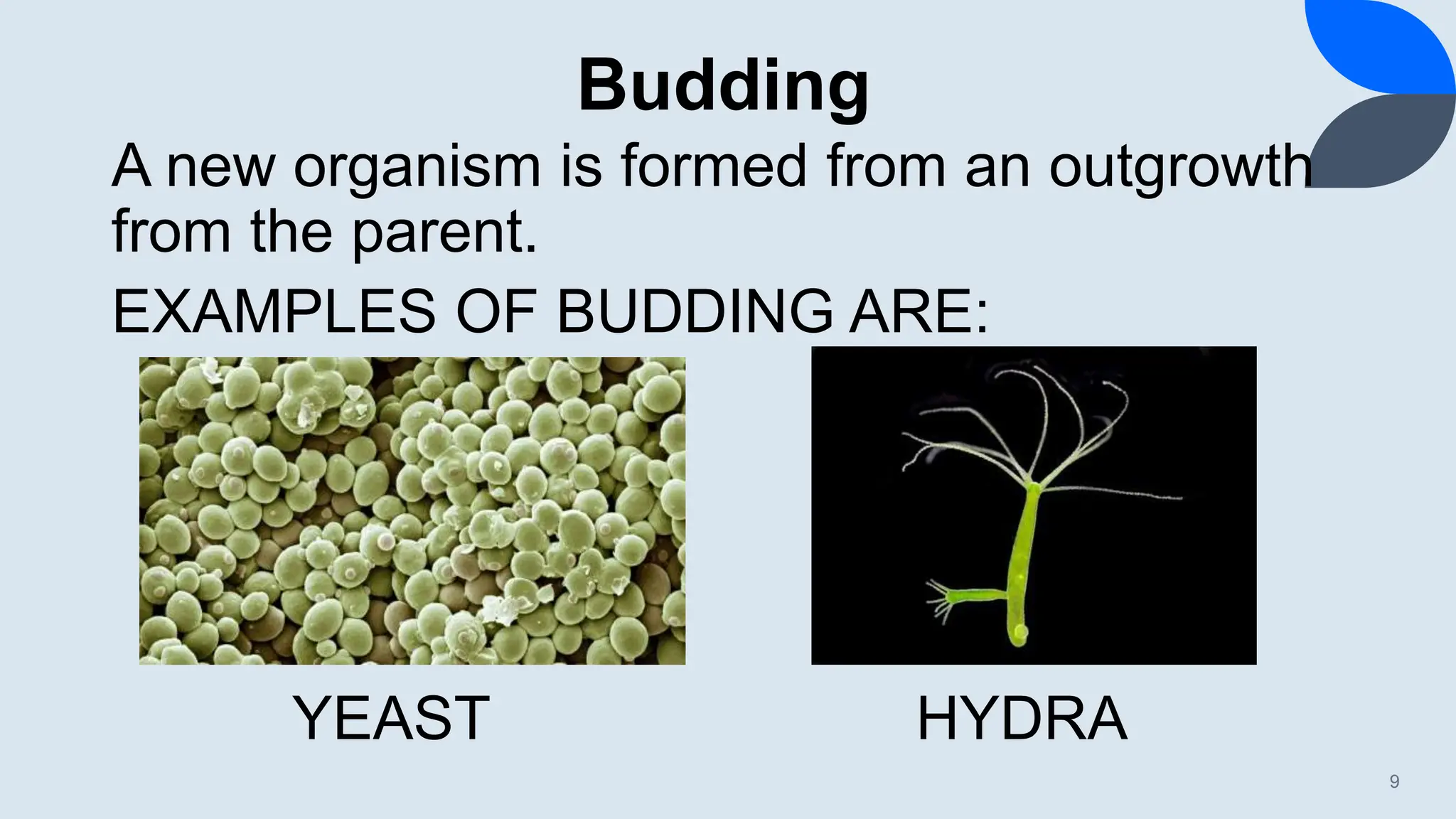 Budding

A new organism is formed from an outgrowth from the parent.

EXAMPLES OF BUDDING ARE:

YEAST

HYDRA

9